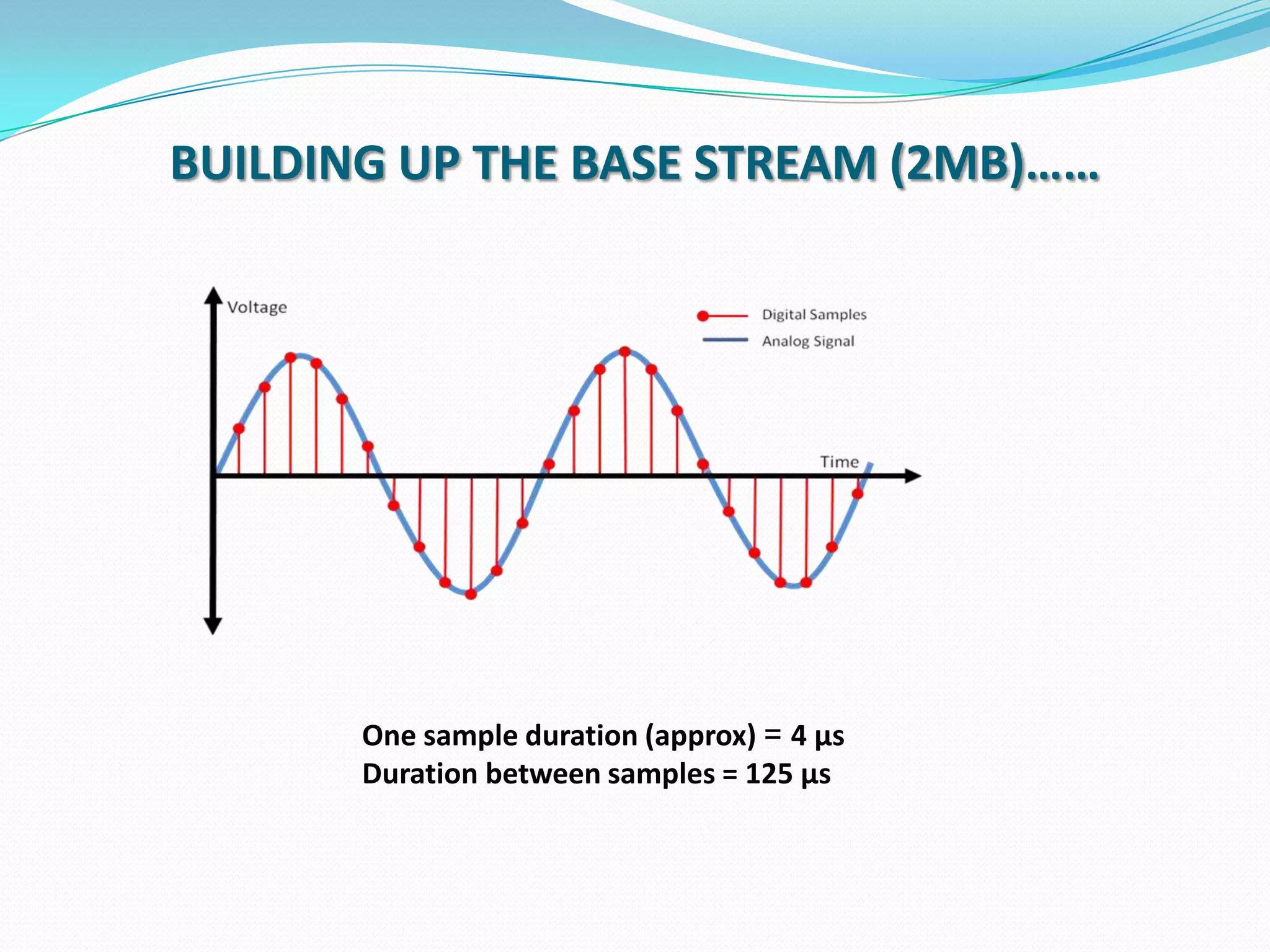 BUILDING UP THE BASE STREAM (2MB)……

Voltage

Digital Samples
Analog Signal

Time

One sample duration (approx) = 4 µs
Duration between samples = 125 µs